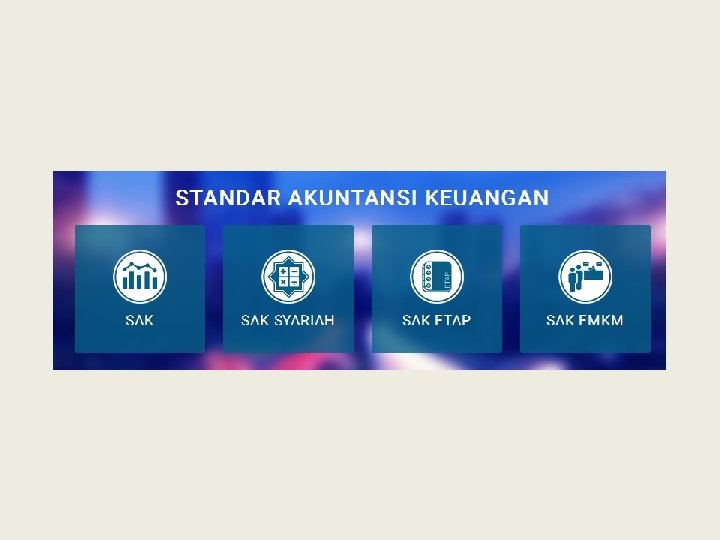 STANDAR AKUNTANSI KEUANGAN

SAK

SAK SYARIAH

ETAP

SAK ETAP

SAK EMKM